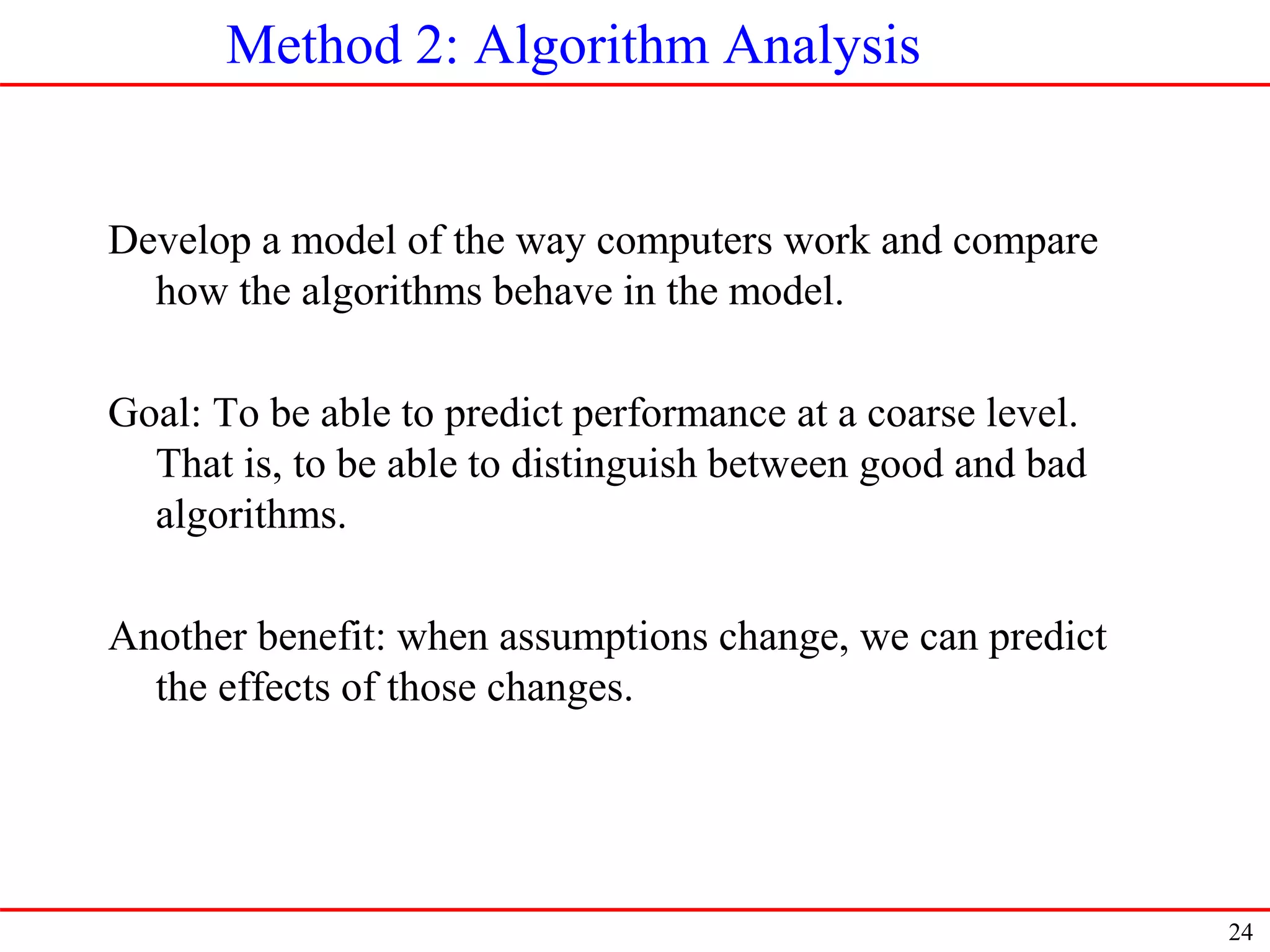 Method 2: Algorithm Analysis

Develop a model of the way computers work and compare how the algorithms behave in the model.

Goal: To be able to predict performance at a coarse level. That is, to be able to distinguish between good and bad algorithms.

Another benefit: when assumptions change, we can predict the effects of those changes.

24